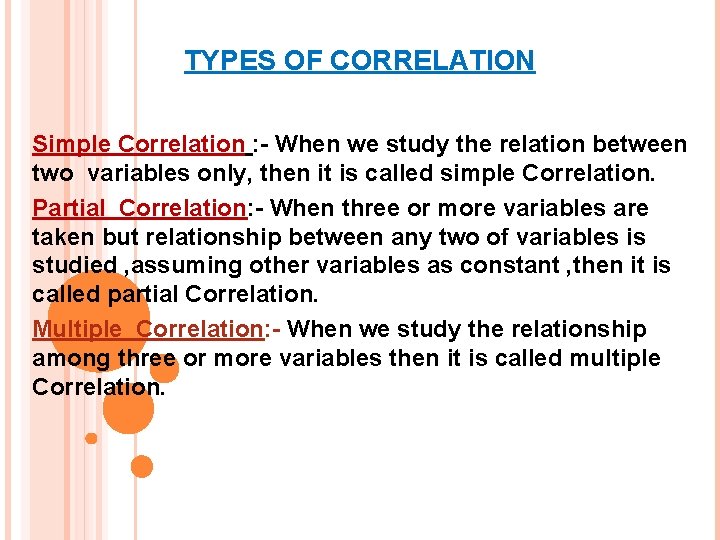 TYPES OF CORRELATION

Simple Correlation :- When we study the relation between two variables only, then it is called simple Correlation.

Partial Correlation:- When three or more variables are taken but relationship between any two of variables is studied ,assuming other variables as constant ,then it is called partial Correlation.

Multiple Correlation:- When we study the relationship among three or more variables then it is called multiple Correlation.